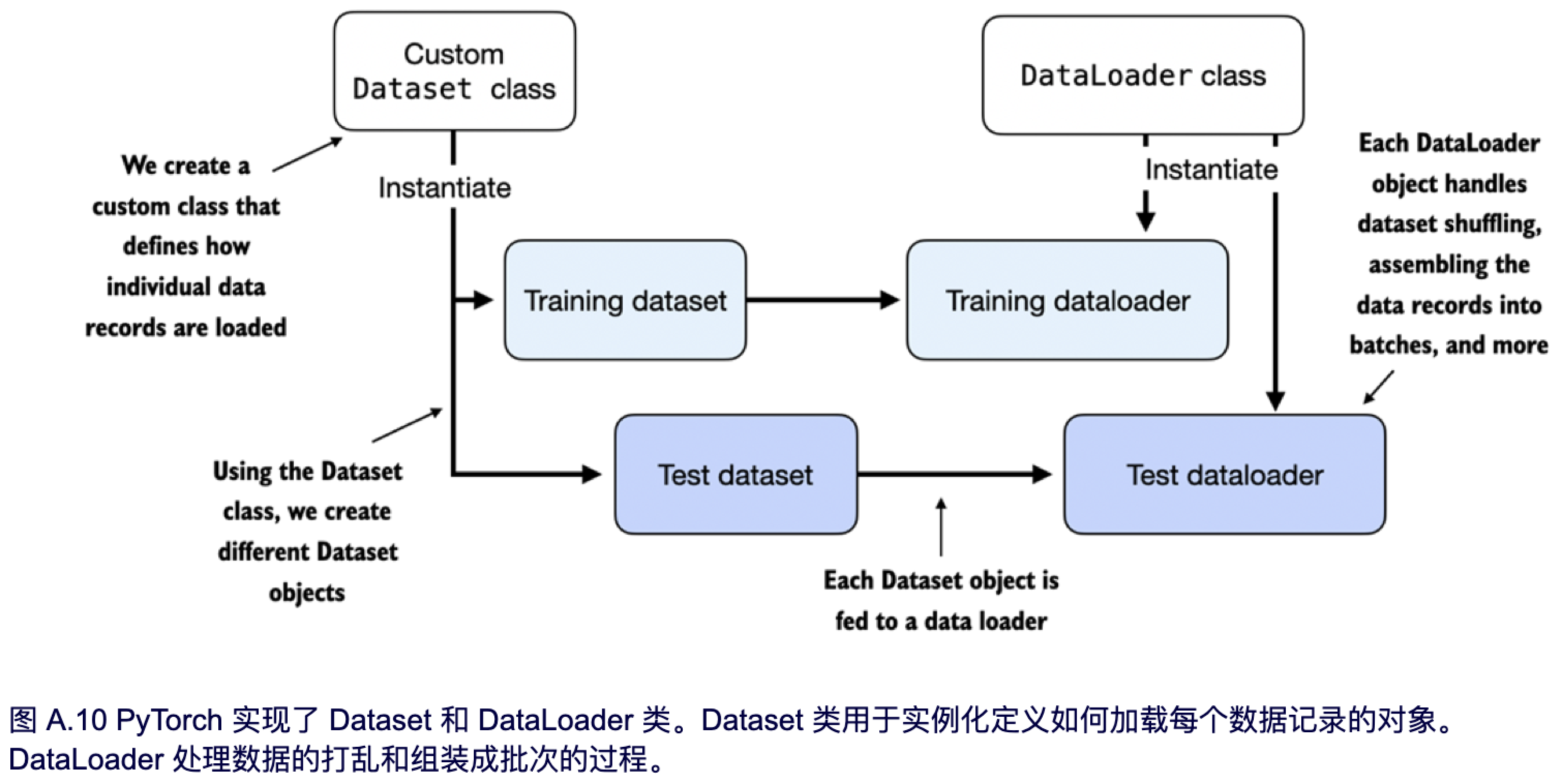 Custom Dataset class

DataLoader class

We create a custom class that defines how individual data records are loaded

Instantiate

Instantiate

Each DataLoader object handles dataset shuffling, assembling the data records into batches, and more

Training dataset

Training dataloader

Test dataset

Test dataloader

Using the Dataset class, we create different Dataset objects

Each Dataset object is fed to a data loader

图 A.10 PyTorch 实现了 Dataset 和 DataLoader 类。Dataset 类用于实例化定义如何加载每个数据记录的对象。DataLoader 处理数据的打乱和组装成批次的过程。